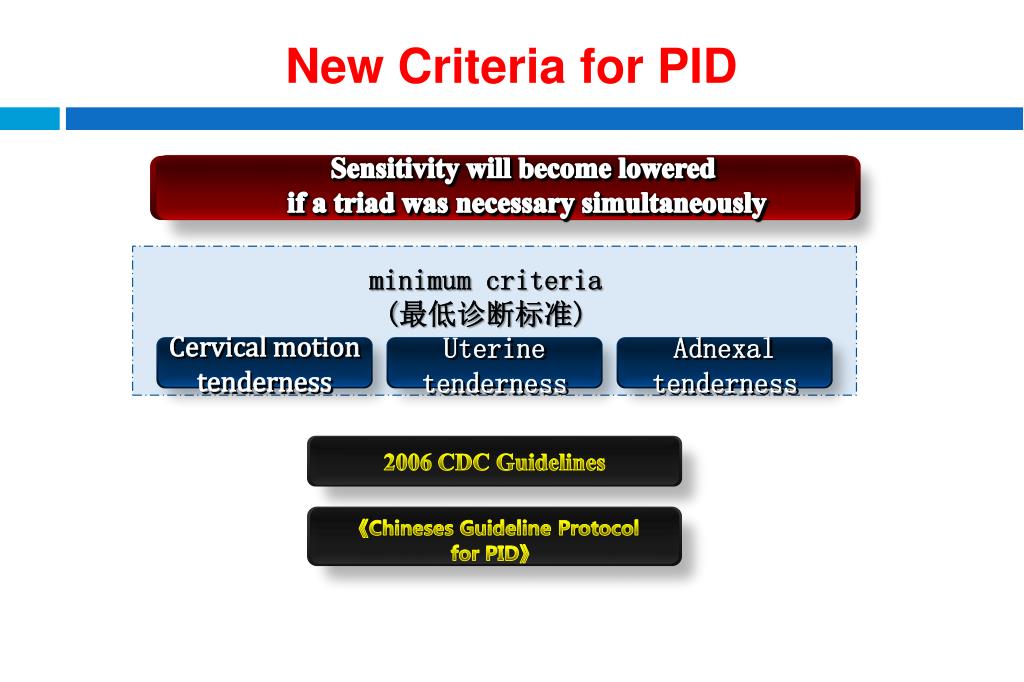 New Criteria for PID

Sensitivity will become lowered if a triad was necessary simultaneously

minimum criteria
(最低诊断标准)

Cervical motion tenderness

Uterine tenderness

Adnexal tenderness

2006 CDC Guidelines

《Chineses Guideline Protocol for PID》